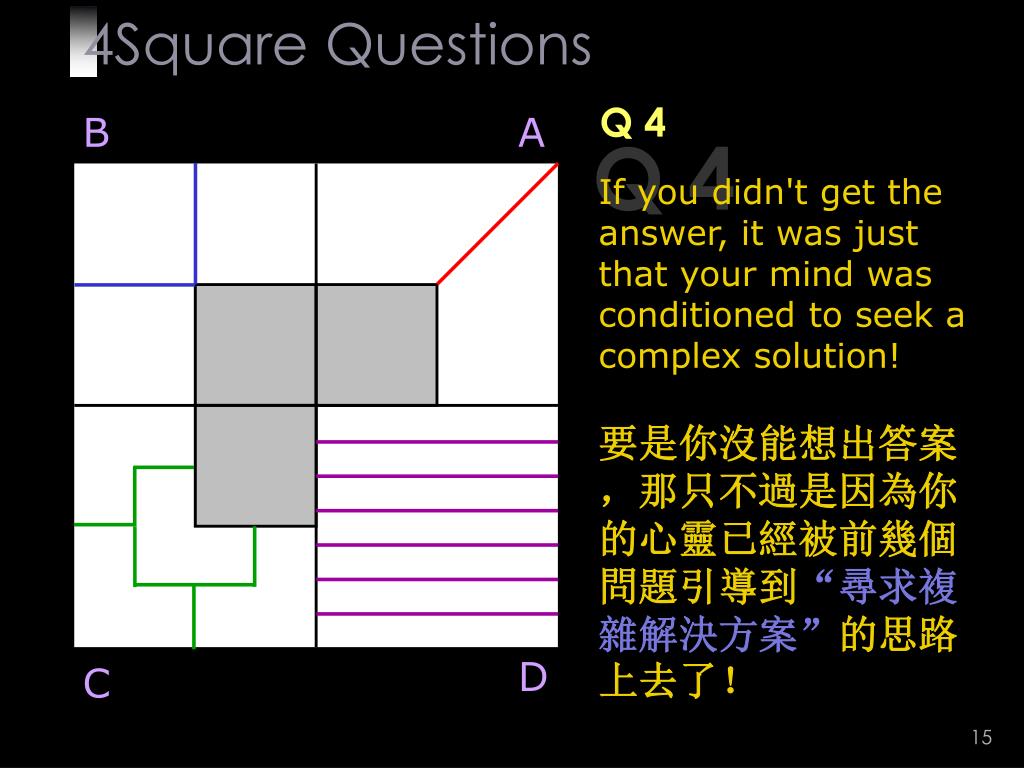 4Square Questions

B

A

C

D

Q 4

Q 4

If you didn't get the answer, it was just that your mind was conditioned to seek a complex solution!

要是你沒能想出答案，那只不過是因為你的心靈已經被前幾個問題引導到“尋求複雜解決方案”的思路上去了！

15